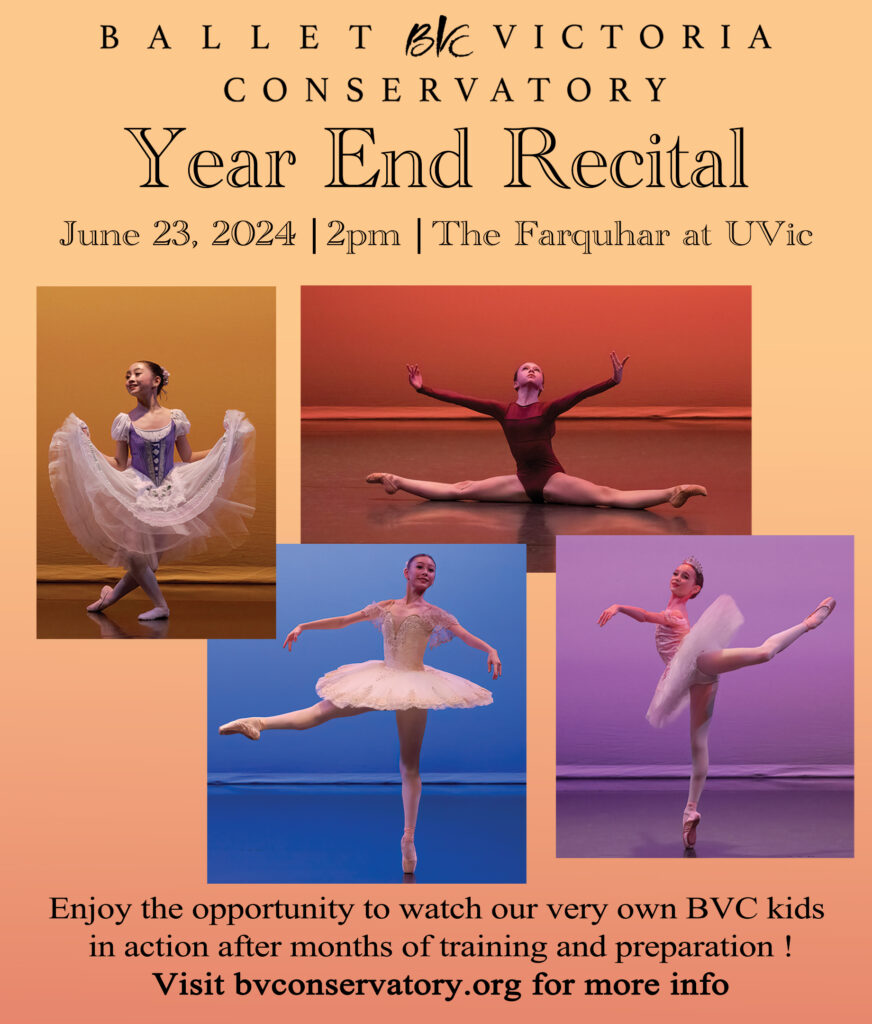 BALLET BVC VICTORIA CONSERVATORY

Year End Recital

June 23, 2024 | 2pm | The Farquhar at UVic

Enjoy the opportunity to watch our very own BVC kids in action after months of training and preparation !
Visit bvconservatory.org for more info